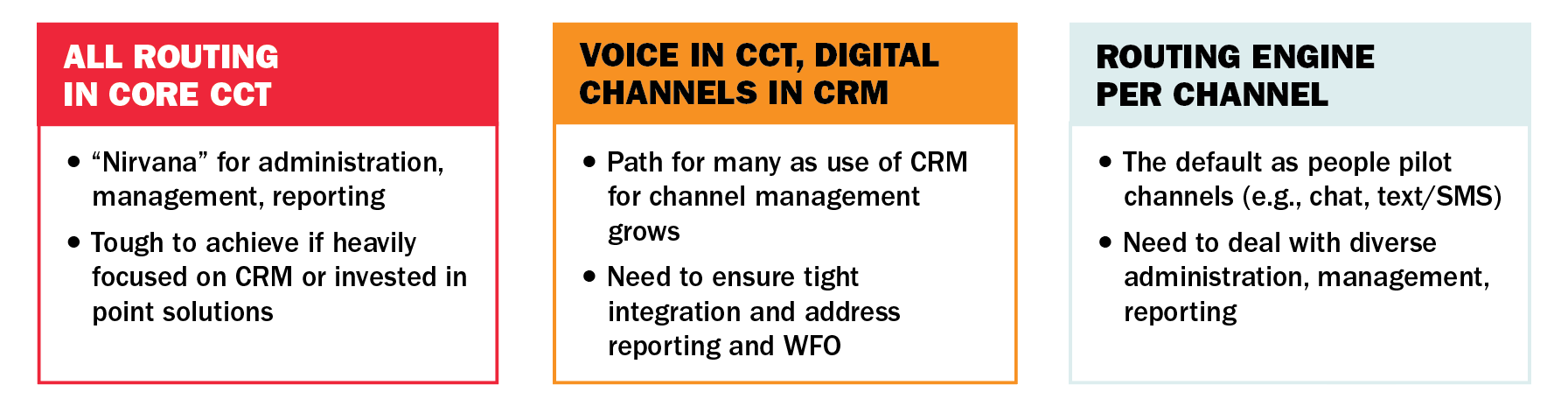 ALL ROUTING IN CORE CCT

• “Nirvana” for administration, management, reporting

• Tough to achieve if heavily focused on CRM or invested in point solutions

VOICE IN CCT, DIGITAL CHANNELS IN CRM

• Path for many as use of CRM for channel management grows

• Need to ensure tight integration and address reporting and WFO

ROUTING ENGINE PER CHANNEL

• The default as people pilot channels (e.g., chat, text/SMS)

• Need to deal with diverse administration, management, reporting